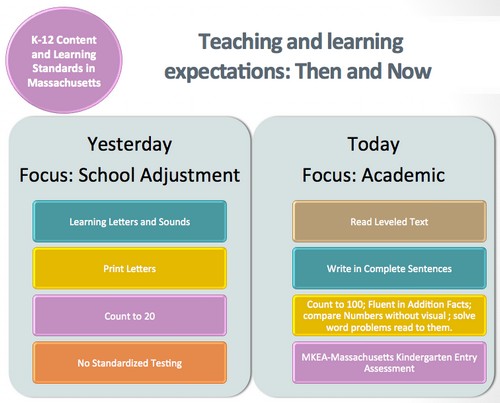 K-12 Content and Learning Standards in Massachusetts

Teaching and learning expectations: Then and Now

Yesterday
Focus: School Adjustment

Learning Letters and Sounds

Print Letters

Count to 20

No Standardized Testing

Today
Focus: Academic

Read Leveled Text

Write in Complete Sentences

Count to 100; Fluent in Addition Facts; compare Numbers without visual ; solve word problems read to them.

MKEA-Massachusetts Kindergarten Entry Assessment